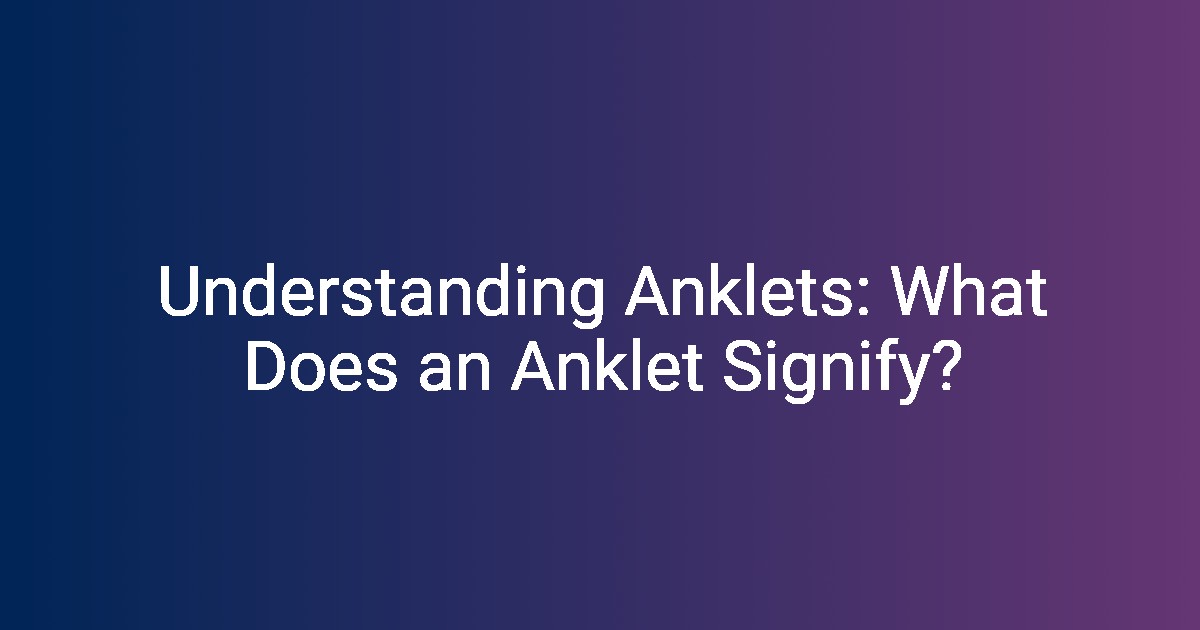 Understanding Anklets: What Does an Anklet Signify?